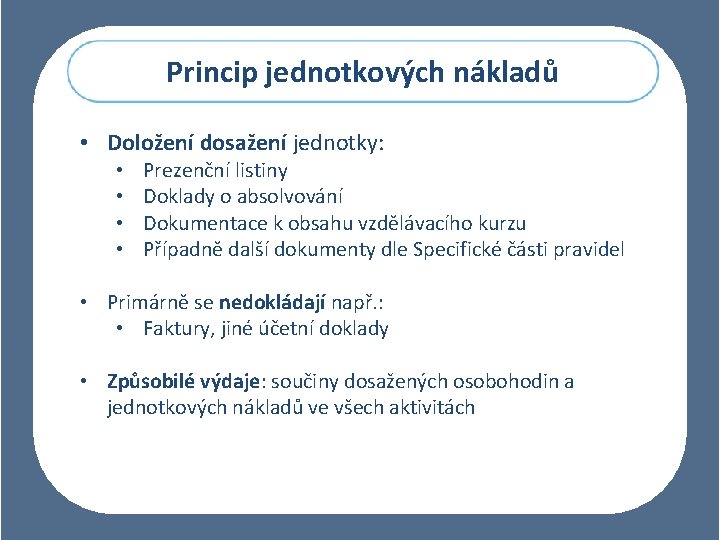 Princip jednotkových nákladů

• Doložení dosažení jednotky:
  • Prezenční listiny
  • Doklady o absolvování
  • Dokumentace k obsahu vzdělávacího kurzu
  • Případně další dokumenty dle Specifické části pravidel

• Primárně se nedokládají např.:
  • Faktury, jiné účetní doklady

• Způsobilé výdaje: součiny dosažených osobohodin a jednotkových nákladů ve všech aktivitách